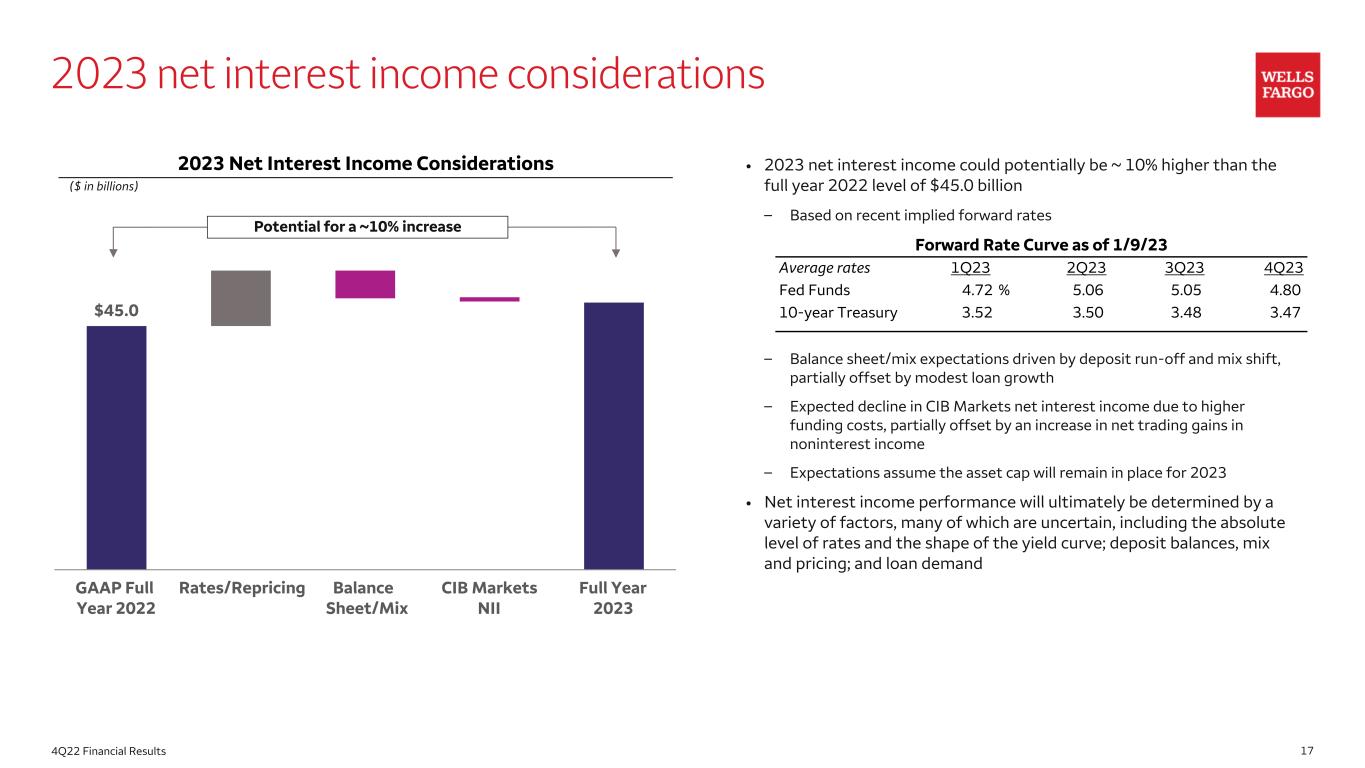 2023 net interest income considerations

WELLS FARGO

2023 Net Interest Income Considerations

($ in billions)

Potential for a ~10% increase

$45.0

GAAP Full Year 2022

Rates/Repricing

Balance Sheet/Mix

CIB Markets NII

Full Year 2023

• 2023 net interest income could potentially be ~ 10% higher than the full year 2022 level of $45.0 billion

– Based on recent implied forward rates

Forward Rate Curve as of 1/9/23

| Average rates | 1Q23 | 2Q23 | 3Q23 | 4Q23 |
|---|---|---|---|---|
| Fed Funds | 4.72 % | 5.06 | 5.05 | 4.80 |
| 10-year Treasury | 3.52 | 3.50 | 3.48 | 3.47 |

– Balance sheet/mix expectations driven by deposit run-off and mix shift, partially offset by modest loan growth

– Expected decline in CIB Markets net interest income due to higher funding costs, partially offset by an increase in net trading gains in noninterest income

– Expectations assume the asset cap will remain in place for 2023

• Net interest income performance will ultimately be determined by a variety of factors, many of which are uncertain, including the absolute level of rates and the shape of the yield curve; deposit balances, mix and pricing; and loan demand

4Q22 Financial Results

17